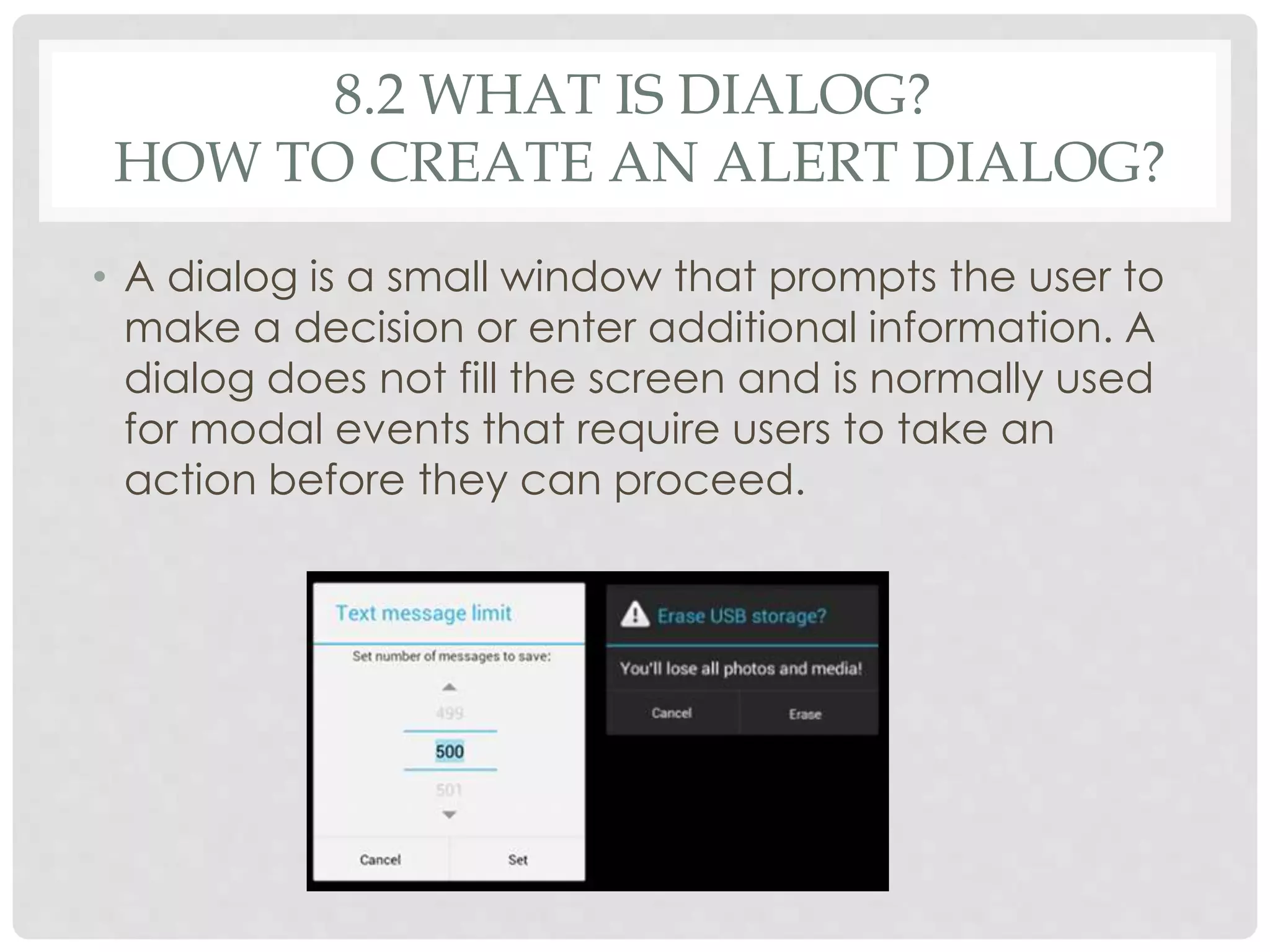 8.2 WHAT IS DIALOG?
HOW TO CREATE AN ALERT DIALOG?

• A dialog is a small window that prompts the user to make a decision or enter additional information. A dialog does not fill the screen and is normally used for modal events that require users to take an action before they can proceed.

Text message limit

Set number of messages to save:

499

500

501

Cancel

Set

Erase USB storage?

You'll lose all photos and media!

Cancel

Erase